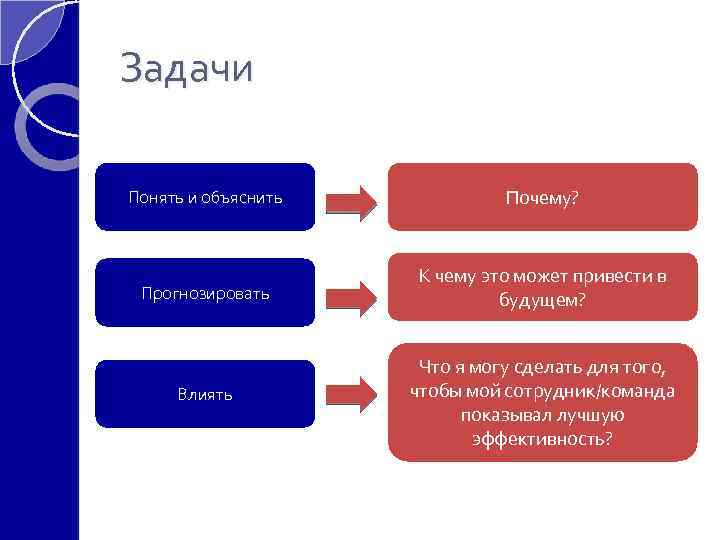 Задачи

Понять и объяснить

Почему?

Прогнозировать

К чему это может привести в будущем?

Влиять

Что я могу сделать для того, чтобы мой сотрудник/команда показывал лучшую эффективность?